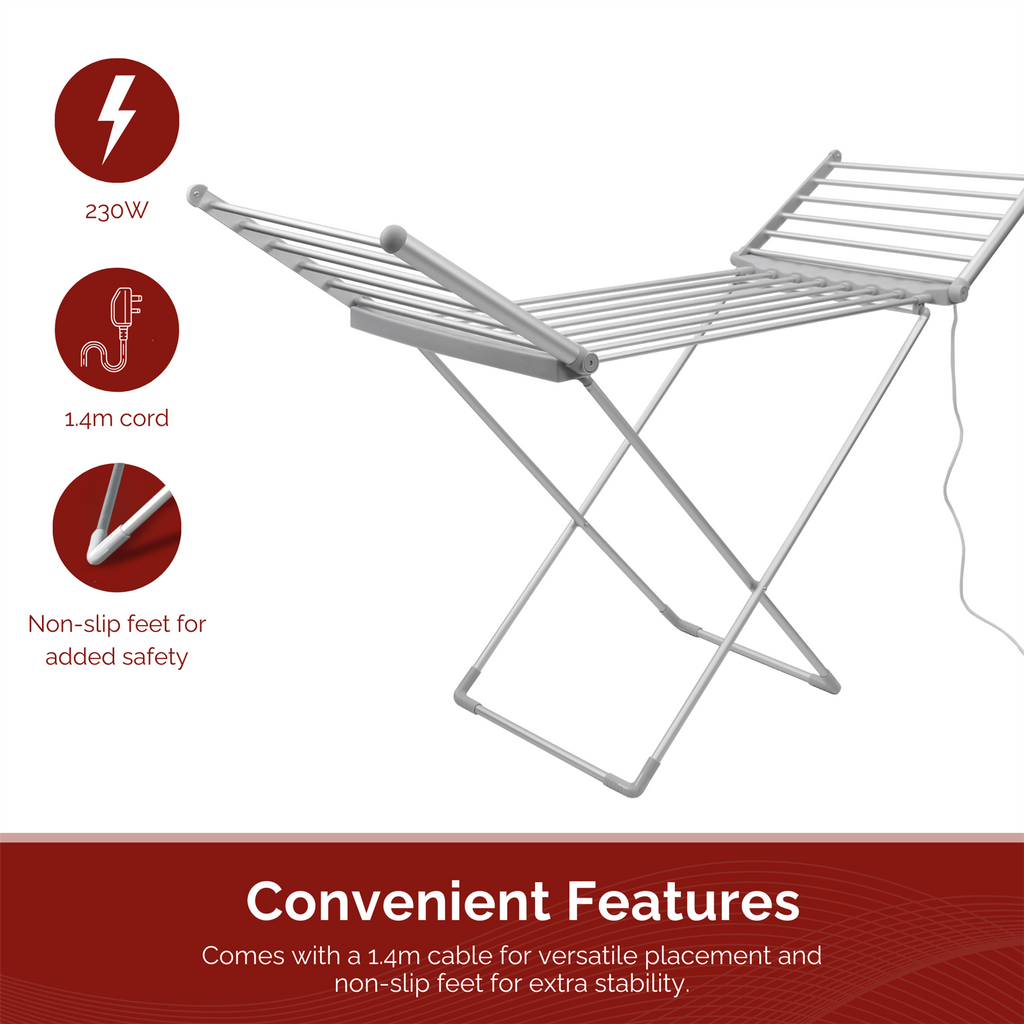 230W

1.4m cord

Non-slip feet for added safety

Convenient Features

Comes with a 1.4m cable for versatile placement and non-slip feet for extra stability.